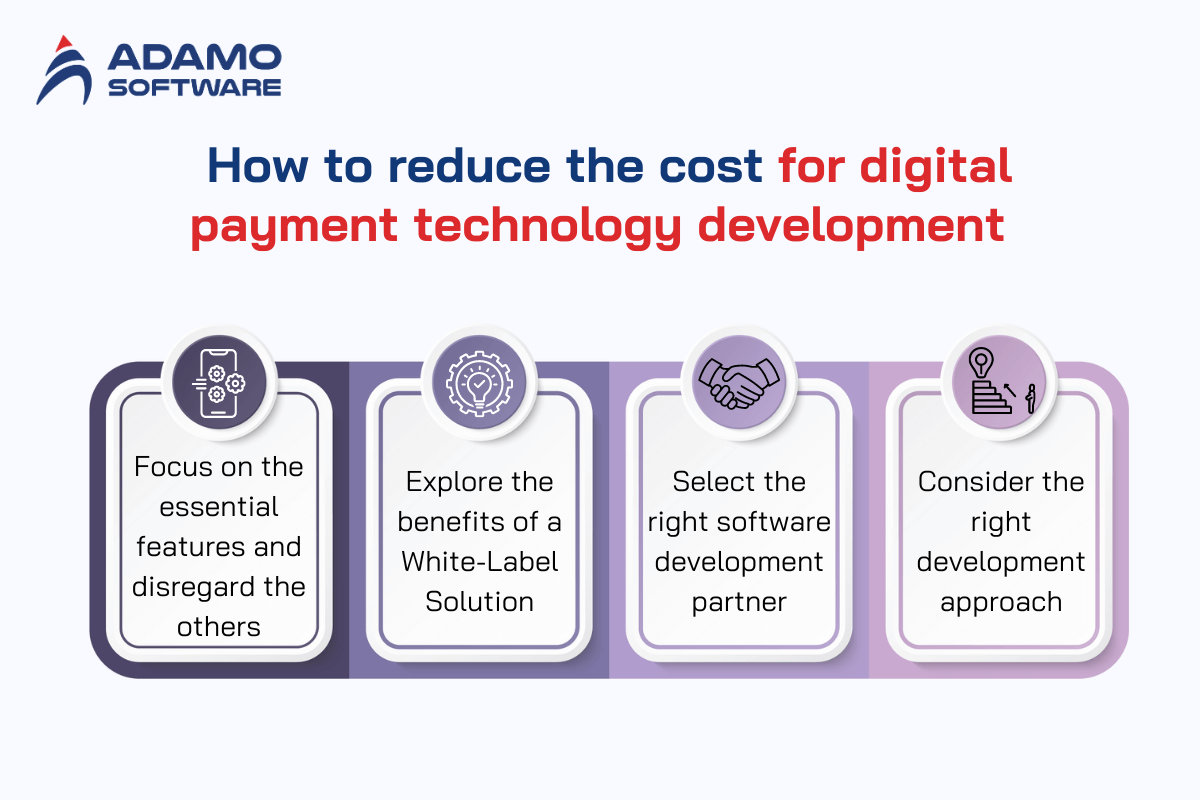 ADAMO SOFTWARE

How to reduce the cost for digital payment technology development

Focus on the essential features and disregard the others

Explore the benefits of a White-Label Solution

Select the right software development partner

Consider the right development approach